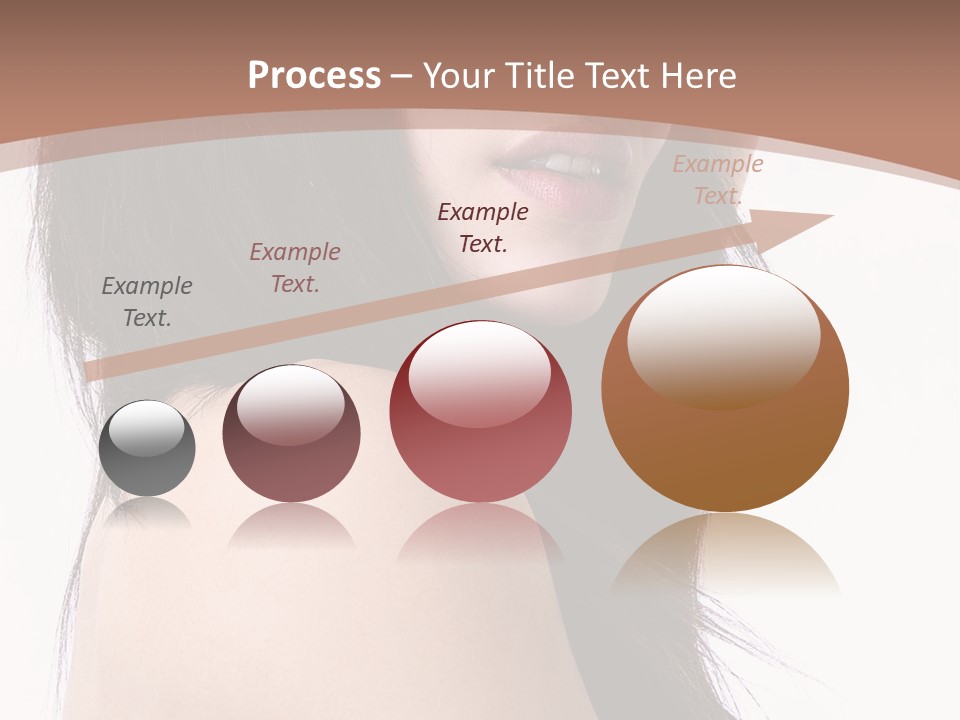 Process – Your Title Text Here

Example Text.

Example Text.

Example Text.

Example Text.